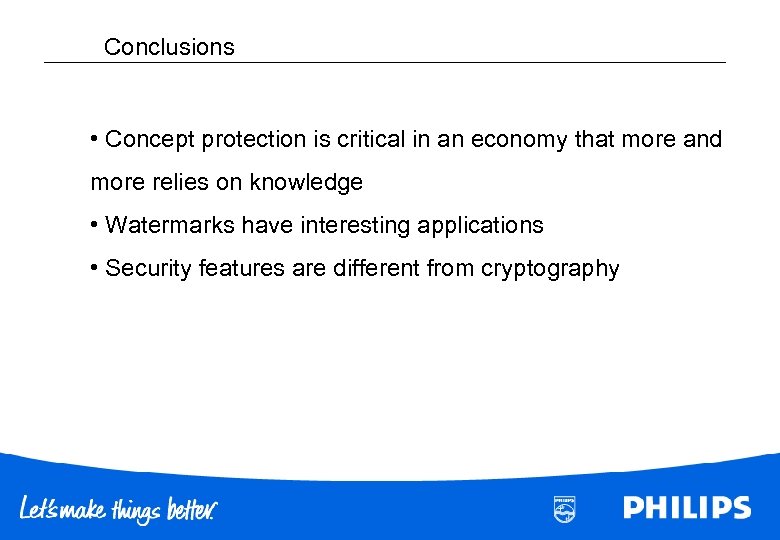 Conclusions

• Concept protection is critical in an economy that more and more relies on knowledge

• Watermarks have interesting applications

• Security features are different from cryptography

Let's make things better.

PHILIPS

PHILIPS